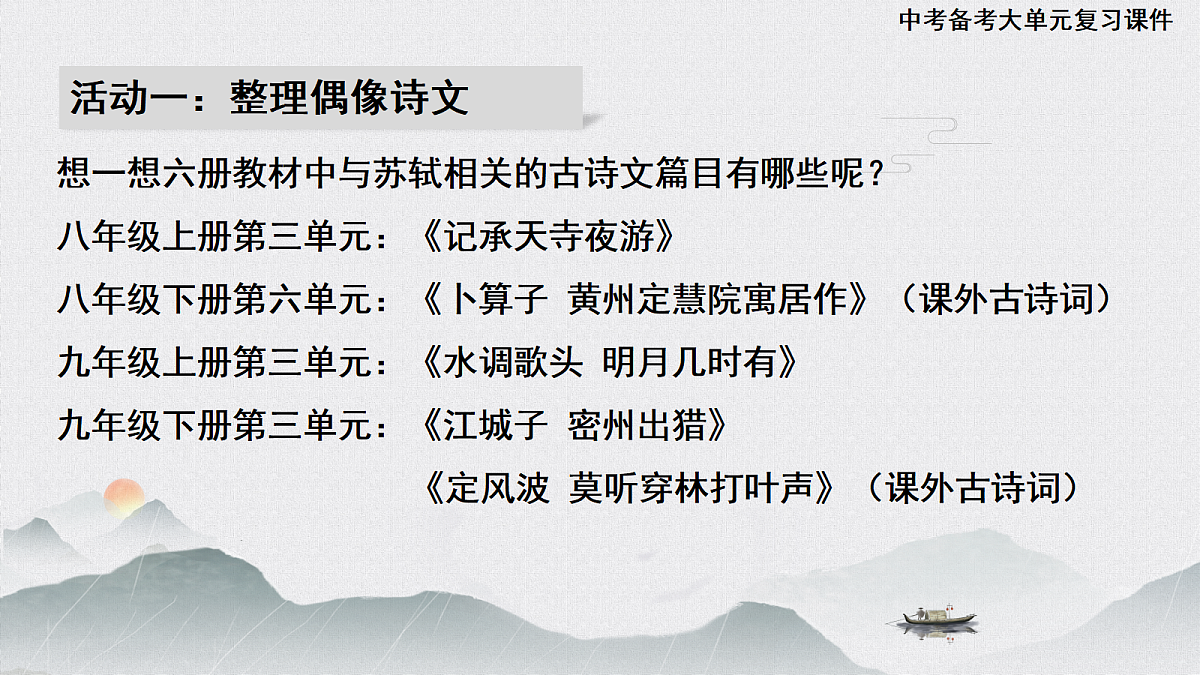 中考备考大单元复习课件

活动一：整理偶像诗文

想一想六册教材中与苏轼相关的古诗文篇目有哪些呢？

八年级上册第三单元：《记承天寺夜游》

八年级下册第六单元：《卜算子 黄州定慧院寓居作》（课外古诗词）

九年级上册第三单元：《水调歌头 明月几时有》

九年级下册第三单元：《江城子 密州出猎》

《定风波 莫听穿林打叶声》（课外古诗词）